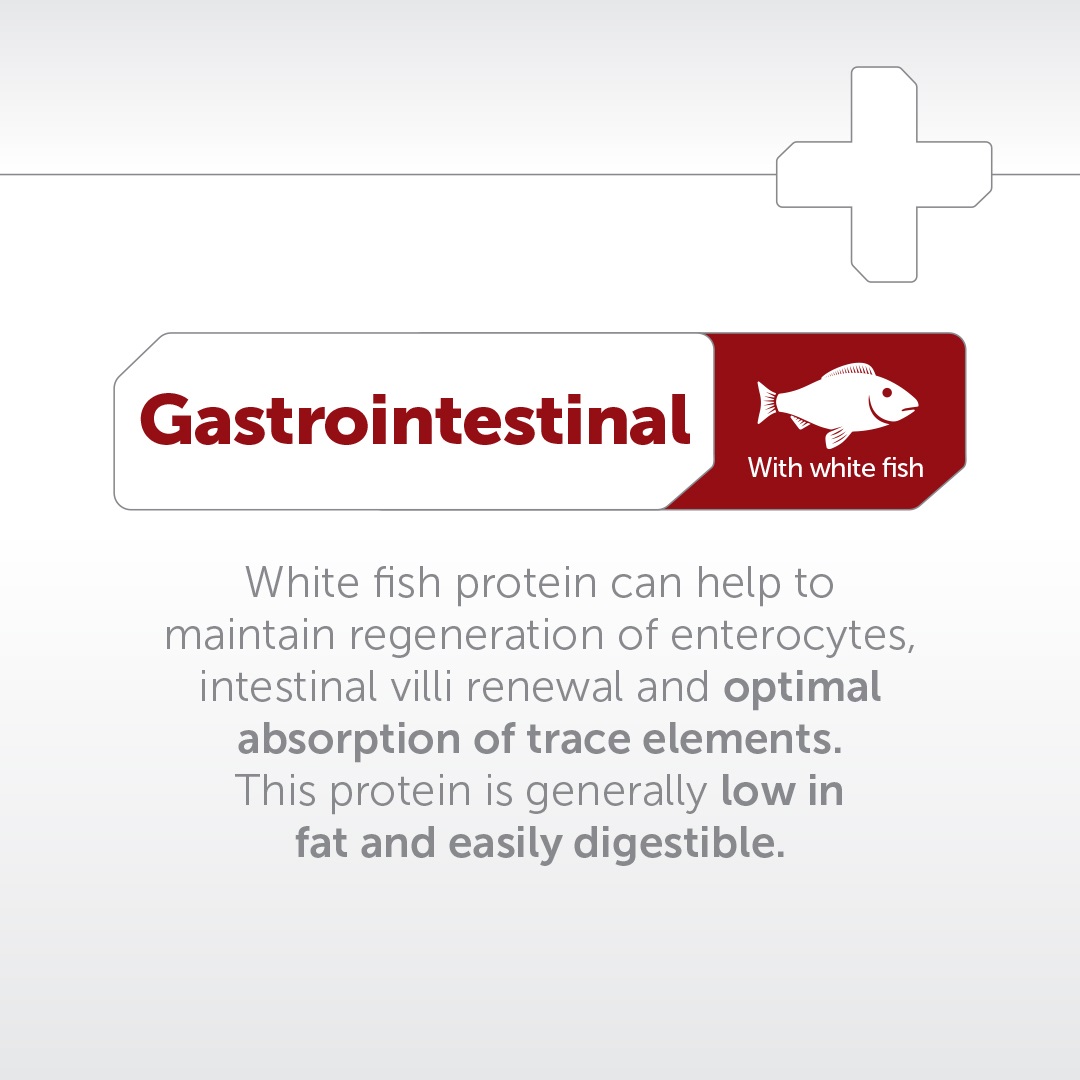 Gastrointestinal

With white fish

White fish protein can help to maintain regeneration of enterocytes, intestinal villi renewal and optimal absorption of trace elements. This protein is generally low in fat and easily digestible.